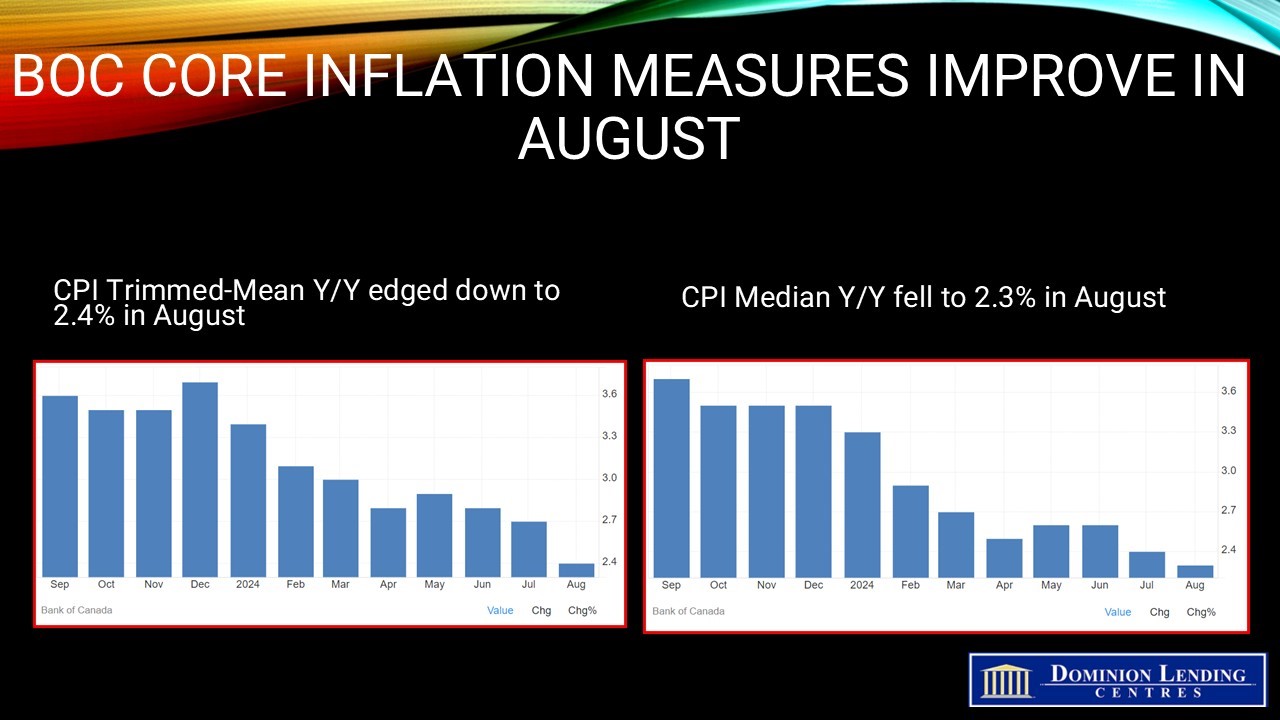 BOC CORE INFLATION MEASURES IMPROVE IN AUGUST

CPI Trimmed-Mean Y/Y edged down to 2.4% in August

3.6
3.3
3.0
2.7
2.4
Sep Oct Nov Dec 2024 Feb Mar Apr May Jun Jul Aug
Bank of Canada
Value Chg Chg%

CPI Median Y/Y fell to 2.3% in August

3.6
3.3
3.0
2.7
2.4
Sep Oct Nov Dec 2024 Feb Mar Apr May Jun Jul Aug
Bank of Canada
Value Chg Chg%

DOMINION LENDING CENTRES